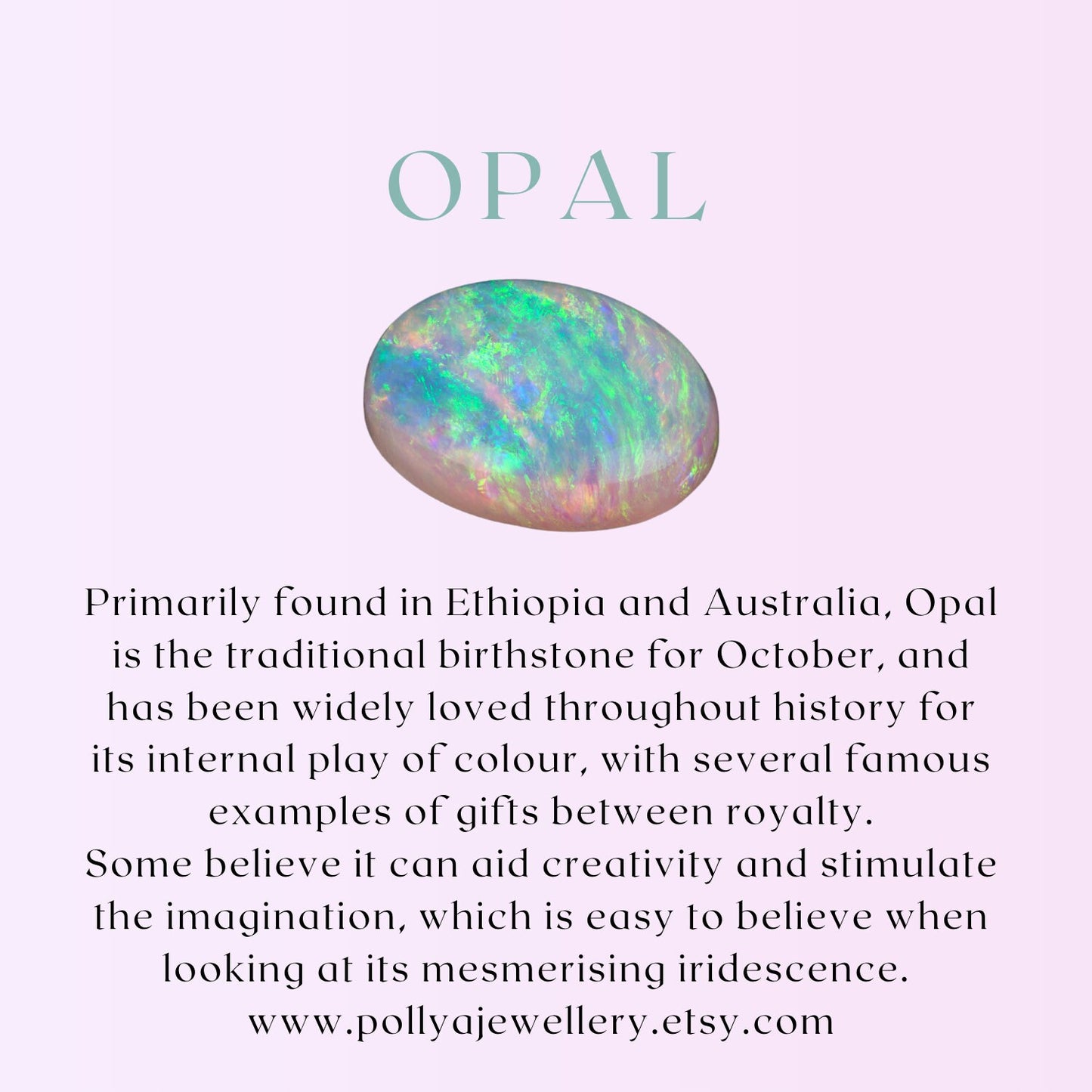 OPAL

Primarily found in Ethiopia and Australia, Opal is the traditional birthstone for October, and has been widely loved throughout history for its internal play of colour, with several famous examples of gifts between royalty.
Some believe it can aid creativity and stimulate the imagination, which is easy to believe when looking at its mesmerising iridescence.
www.pollyajewellery.etsy.com